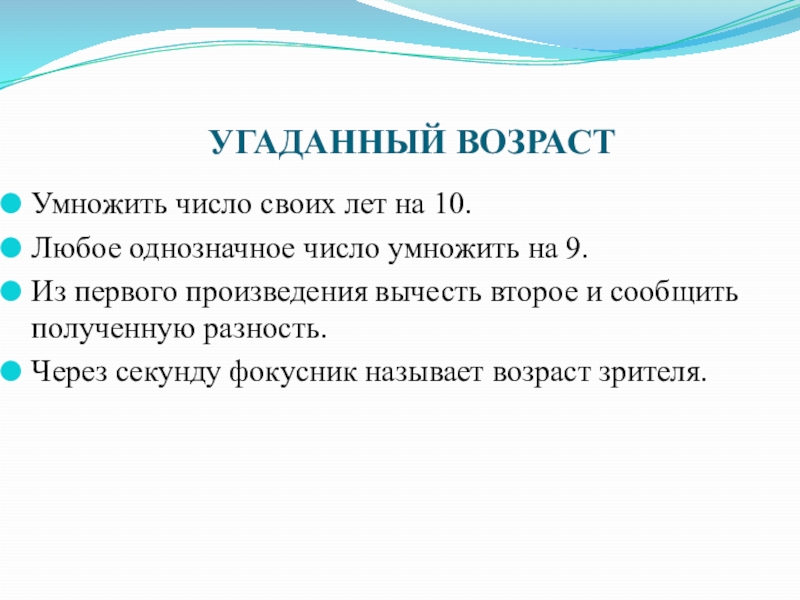 УГАДАННЫЙ ВОЗРАСТ

Умножить число своих лет на 10.

Любое однозначное число умножить на 9.

Из первого произведения вычесть второе и сообщить полученную разность.

Через секунду фокусник называет возраст зрителя.